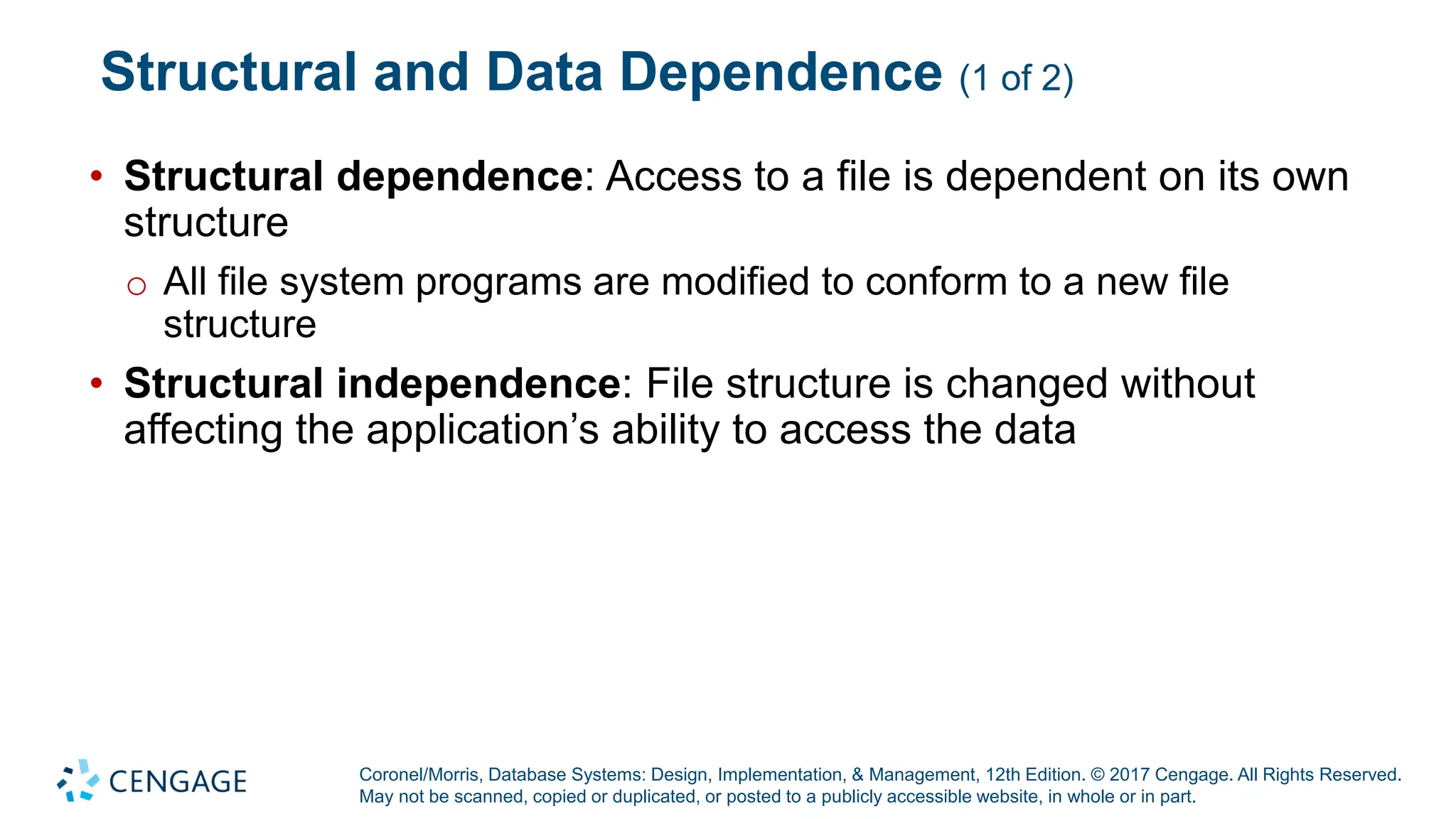 Structural and Data Dependence (1 of 2)

• Structural dependence: Access to a file is dependent on its own structure

○ All file system programs are modified to conform to a new file structure

• Structural independence: File structure is changed without affecting the application's ability to access the data

CENGAGE

Coronel/Morris, Database Systems: Design, Implementation, & Management, 12th Edition. © 2017 Cengage. All Rights Reserved. May not be scanned, copied or duplicated, or posted to a publicly accessible website, in whole or in part.